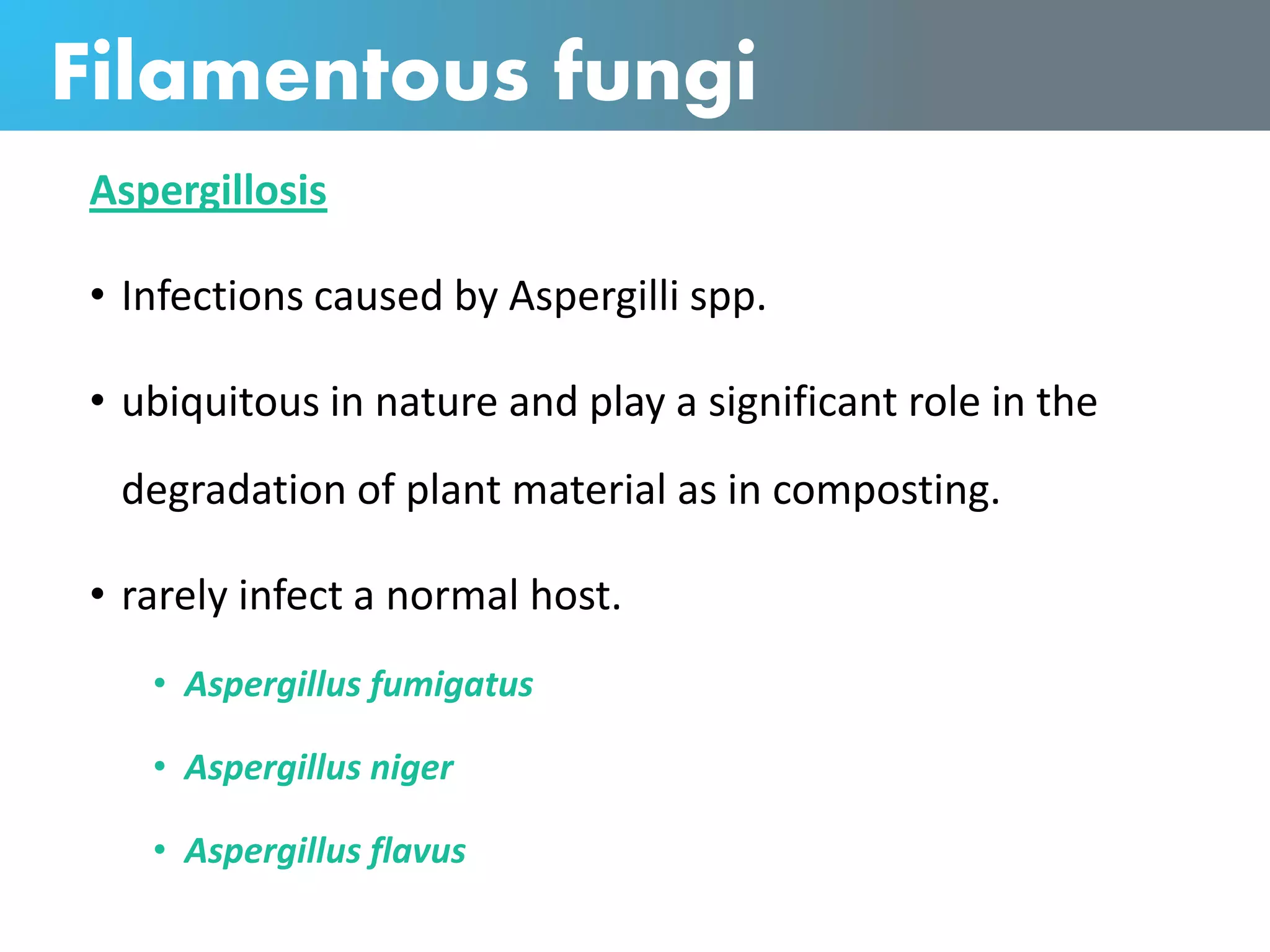 Filamentous fungi

Aspergillosis

• Infections caused by Aspergilli spp.

• ubiquitous in nature and play a significant role in the degradation of plant material as in composting.

• rarely infect a normal host.

• Aspergillus fumigatus

• Aspergillus niger

• Aspergillus flavus